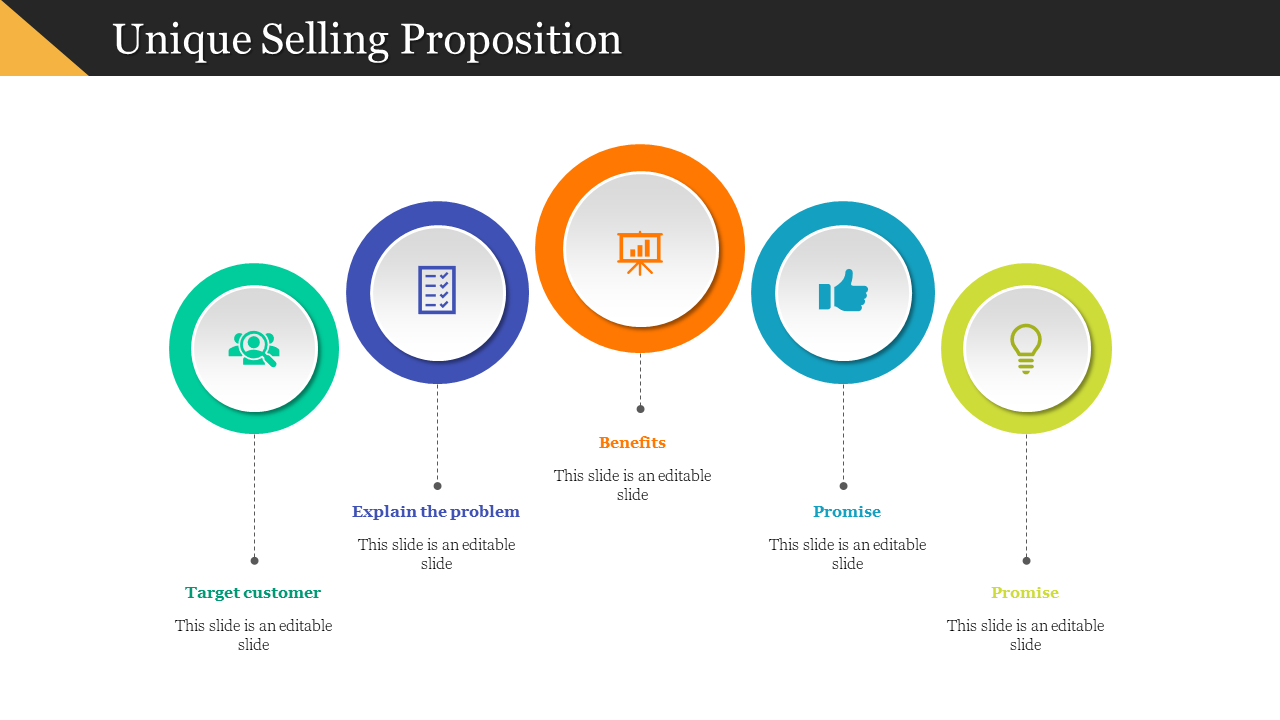 Unique Selling Proposition

Target customer

This slide is an editable slide

Explain the problem

This slide is an editable slide

Benefits

This slide is an editable slide

Promise

This slide is an editable slide

Promise

This slide is an editable slide